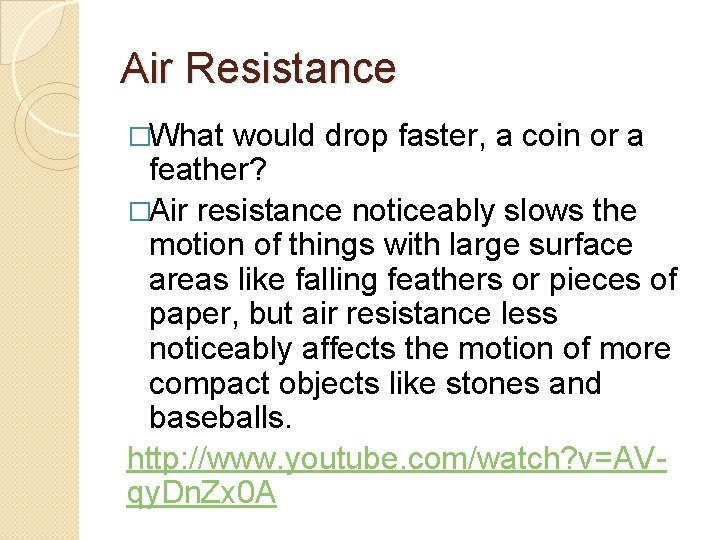 Air Resistance

□What would drop faster, a coin or a feather?

□Air resistance noticeably slows the motion of things with large surface areas like falling feathers or pieces of paper, but air resistance less noticeably affects the motion of more compact objects like stones and baseballs.

http://www.youtube.com/watch?v=AV-qyDnZx0A